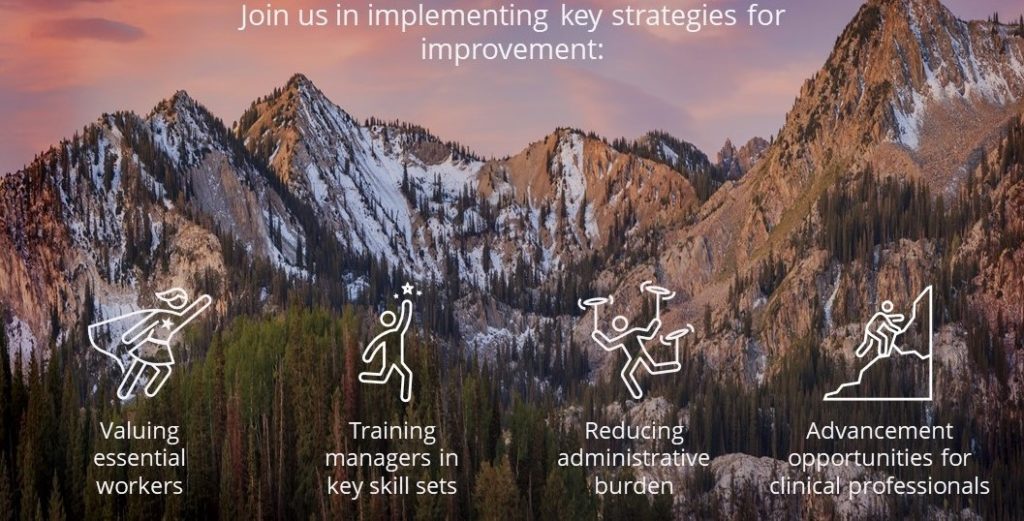 Join us in implementing key strategies for improvement:

Valuing essential workers

Training managers in key skill sets

Reducing administrative burden

Advancement opportunities for clinical professionals